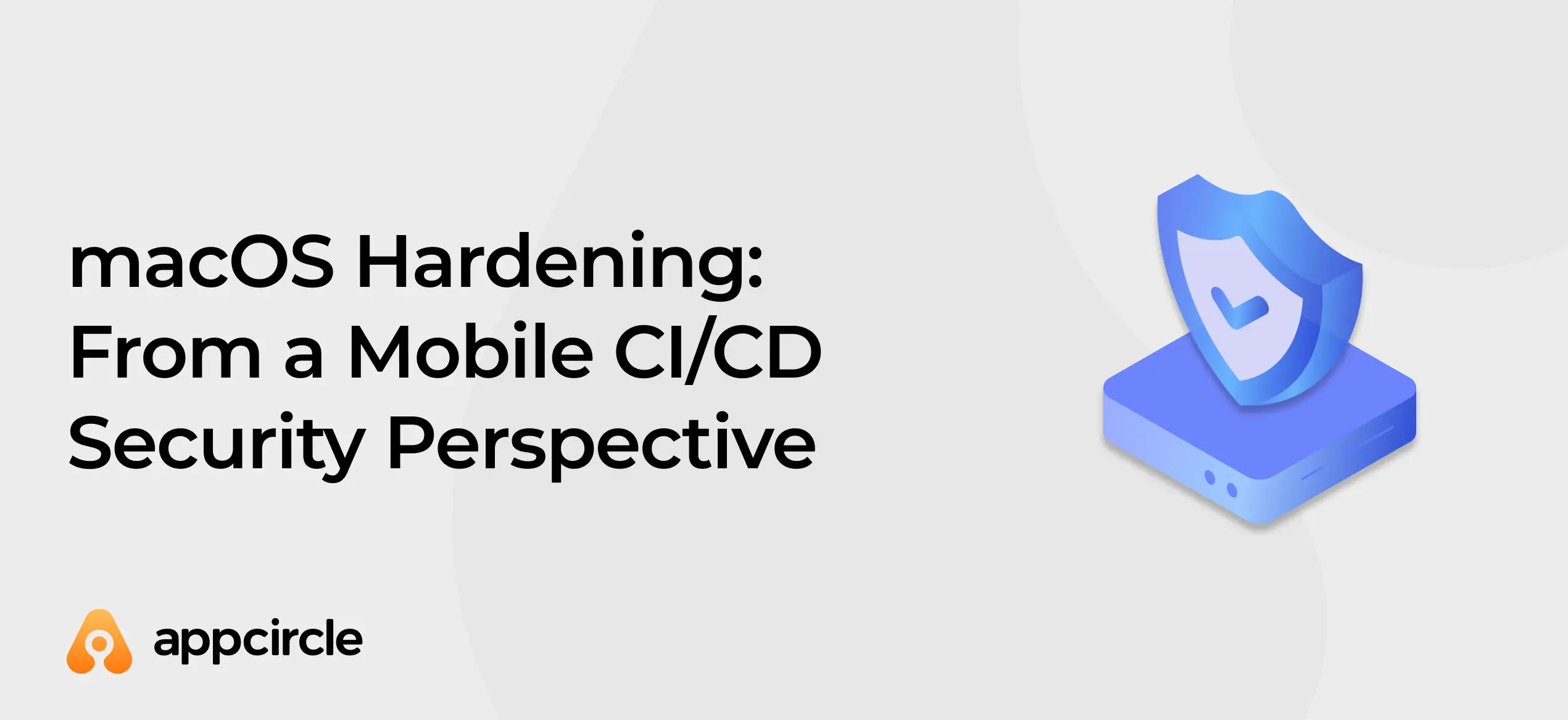 macOS Hardening: From a Mobile CI/CD Security Perspective

appcircle